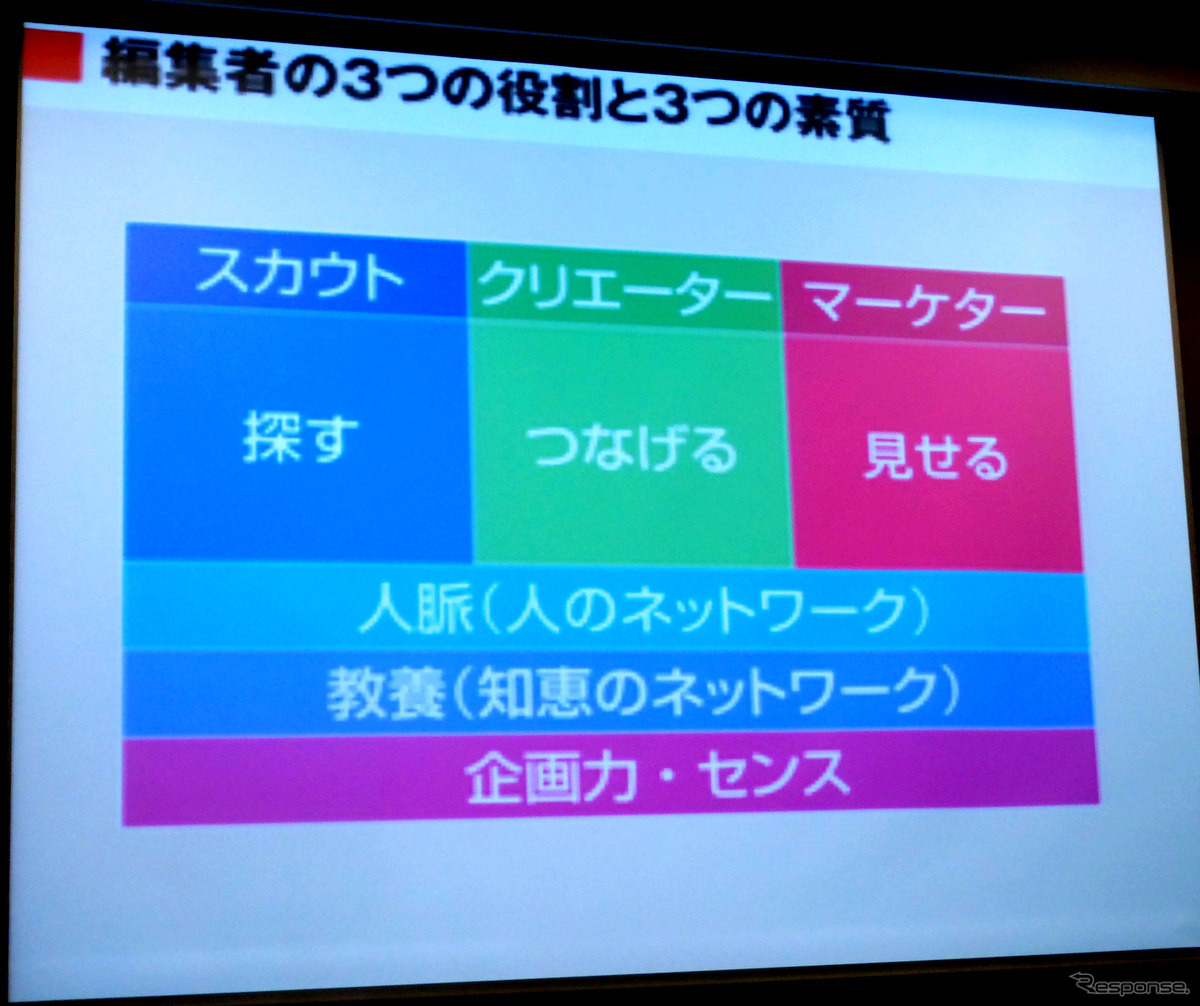 編集者の3つの役割と3つの素質

| スカウト | クリエーター | マーケター |
|---|---|---|
| 探す | つなげる | 見せる |

人脈（人のネットワーク）

教養（知恵のネットワーク）

企画力・センス

Response.